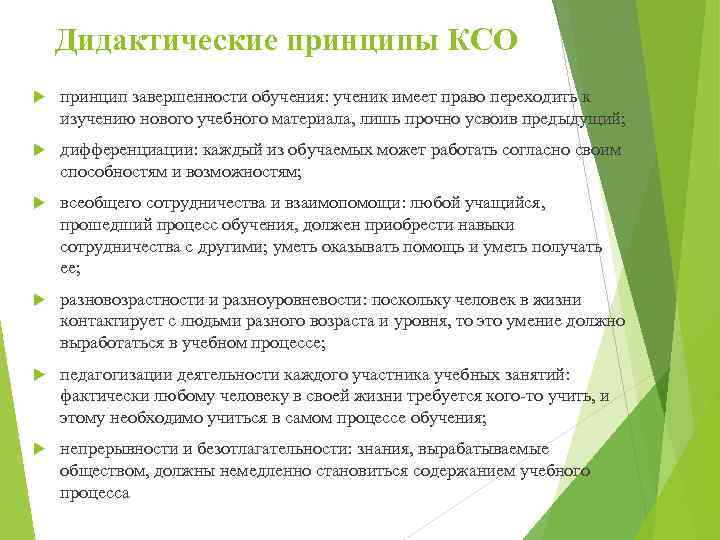 Дидактические принципы КСО

принцип завершенности обучения: ученик имеет право переходить к изучению нового учебного материала, лишь прочно усвоив предыдущий;

дифференциации: каждый из обучаемых может работать согласно своим способностям и возможностям;

всеобщего сотрудничества и взаимопомощи: любой учащийся, прошедший процесс обучения, должен приобрести навыки сотрудничества с другими; уметь оказывать помощь и уметь получать ее;

разновозрастности и разноуровневости: поскольку человек в жизни контактирует с людьми разного возраста и уровня, то это умение должно выработаться в учебном процессе;

педагогизации деятельности каждого участника учебных занятий: фактически любому человеку в своей жизни требуется кого-то учить, и этому необходимо учиться в самом процессе обучения;

непрерывности и безотлагательности: знания, вырабатываемые обществом, должны немедленно становиться содержанием учебного процесса